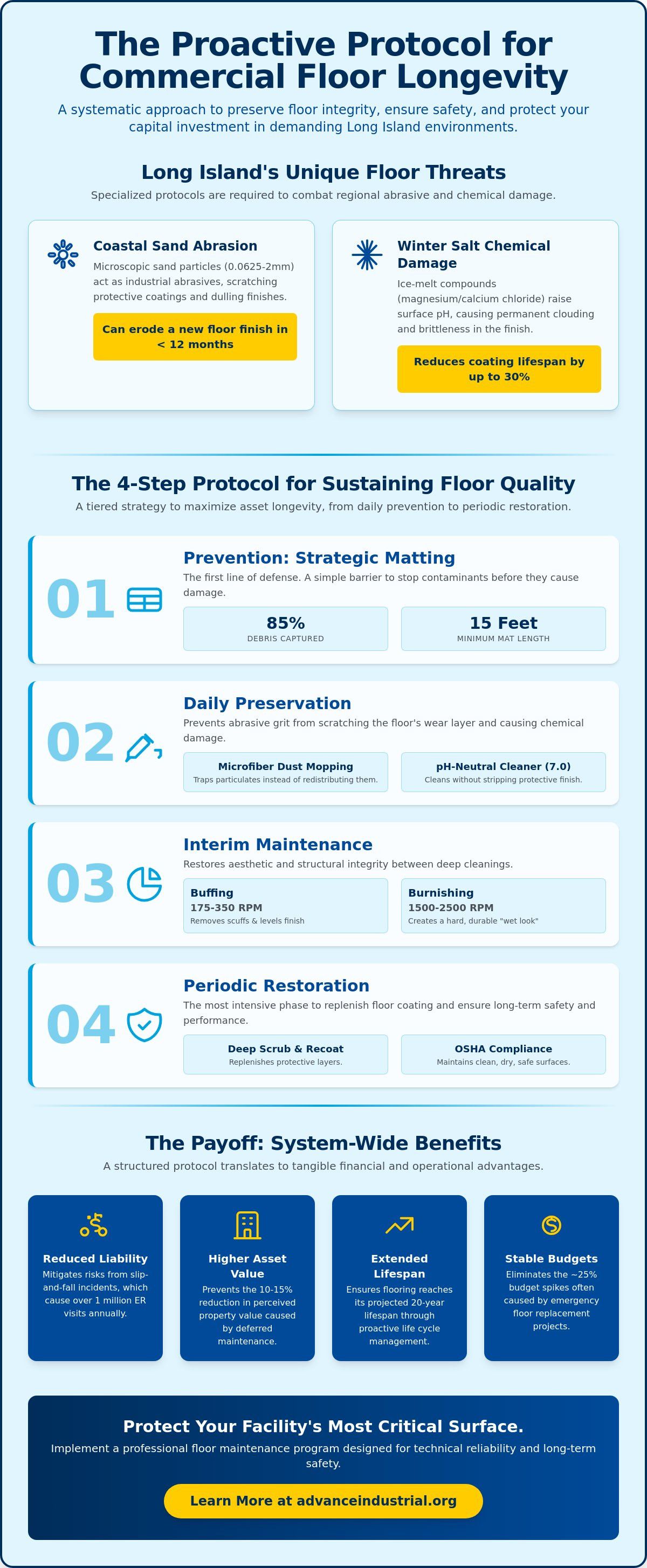 The Proactive Protocol for Commercial Floor Longevity

A systematic approach to preserve floor integrity, ensure safety, and protect your capital investment in demanding Long Island environments.

Long Island's Unique Floor Threats

Specialized protocols are required to combat regional abrasive and chemical damage.

Coastal Sand Abrasion

Microscopic sand particles (0.0625-2mm) act as industrial abrasives, scratching protective coatings and dulling finishes.

Can erode a new floor finish in < 12 months

Winter Salt Chemical Damage

Ice-melt compounds (magnesium/calcium chloride) raise surface pH, causing permanent clouding and brittleness in the finish.

Reduces coating lifespan by up to 30%

The 4-Step Protocol for Sustaining Floor Quality

A tiered strategy to maximize asset longevity, from daily prevention to periodic restoration.

01

Prevention: Strategic Matting

The first line of defense. A simple barrier to stop contaminants before they cause damage.

85%
DEBRIS CAPTURED

15 Feet
MINIMUM MAT LENGTH

02

Daily Preservation

Prevents abrasive grit from scratching the floor's wear layer and causing chemical damage.

Microfiber Dust Mopping
Traps particulates instead of redistributing them.

pH-Neutral Cleaner (7.0)
Cleans without stripping protective finish.

03

Interim Maintenance

Restores aesthetic and structural integrity between deep cleanings.

Buffing
175-350 RPM
Removes scuffs & levels finish

Burnishing
1500-2500 RPM
Creates a hard, durable "wet look"

04

Periodic Restoration

The most intensive phase to replenish floor coating and ensure long-term safety and performance.

Deep Scrub & Recoat
Replenishes protective layers.

OSHA Compliance
Maintains clean, dry, safe surfaces.

The Payoff: System-Wide Benefits

A structured protocol translates to tangible financial and operational advantages.

Reduced Liability
Mitigates risks from slip-and-fall incidents, which cause over 1 million ER visits annually.

Higher Asset Value
Prevents the 10-15% reduction in perceived property value caused by deferred maintenance.

Extended Lifespan
Ensures flooring reaches its projected 20-year lifespan through proactive life cycle management.

Stable Budgets
Eliminates the ~25% budget spikes often caused by emergency floor replacement projects.

Protect Your Facility's Most Critical Surface.

Implement a professional floor maintenance program designed for technical reliability and long-term safety.

Learn More at advanceindustrial.org